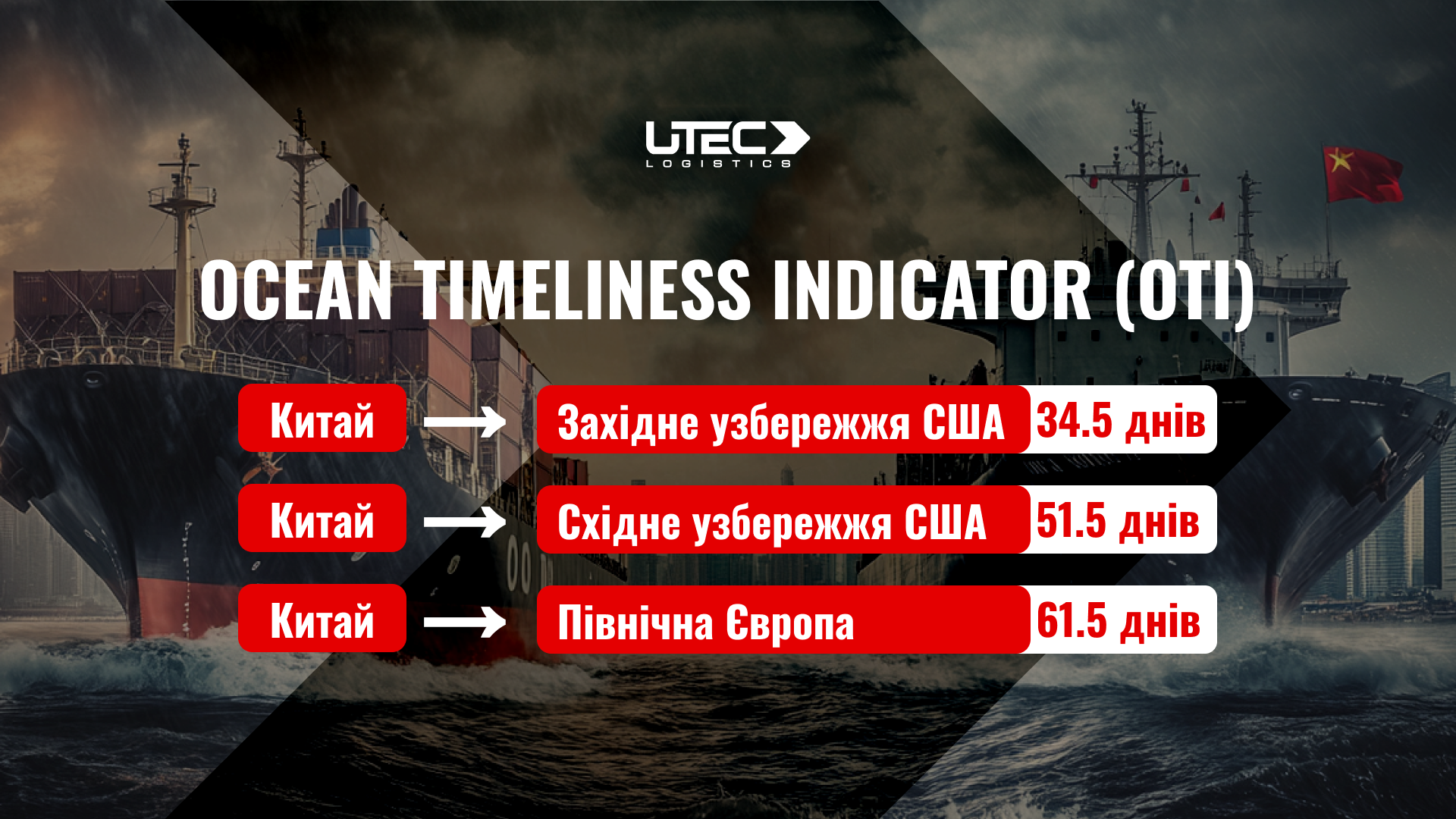 UTEC
LOGISTICS

OCEAN TIMELINESS INDICATOR (OTI)

Китай → Західне узбережжя США 34.5 днів

Китай → Східне узбережжя США 51.5 днів

Китай → Північна Європа 61.5 днів